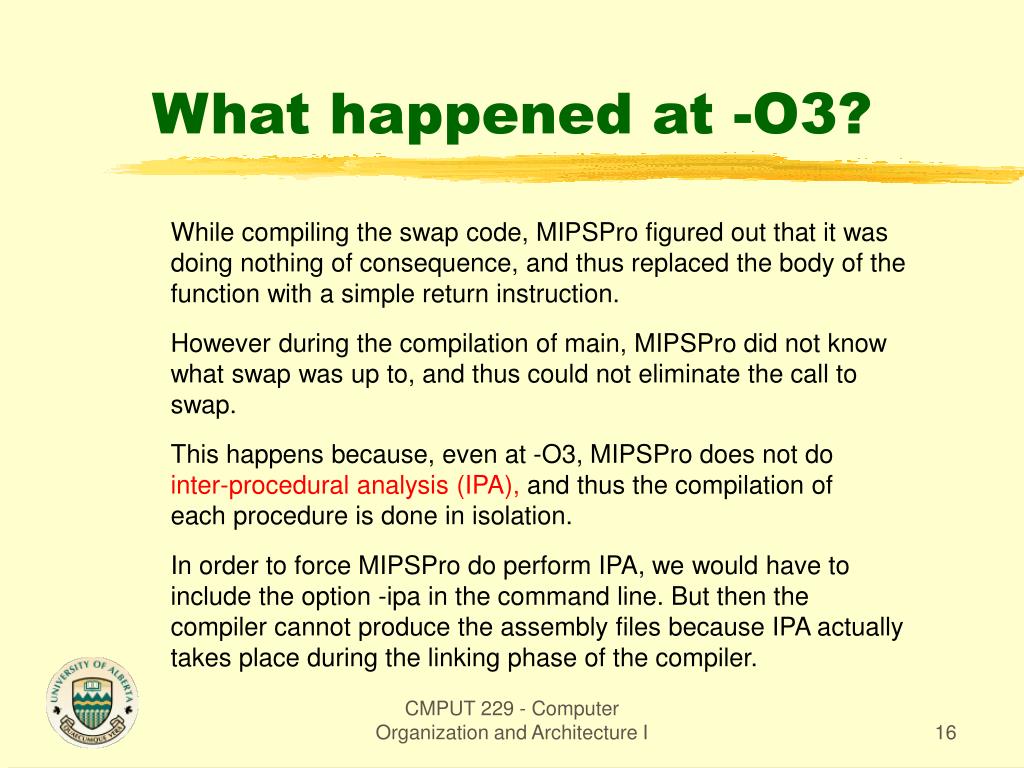 What happened at -O3?

While compiling the swap code, MIPSPro figured out that it was doing nothing of consequence, and thus replaced the body of the function with a simple return instruction.

However during the compilation of main, MIPSPro did not know what swap was up to, and thus could not eliminate the call to swap.

This happens because, even at -O3, MIPSPro does not do inter-procedural analysis (IPA), and thus the compilation of each procedure is done in isolation.

In order to force MIPSPro do perform IPA, we would have to include the option -ipa in the command line. But then the compiler cannot produce the assembly files because IPA actually takes place during the linking phase of the compiler.

UNIVERSITY OF ALBERTA
QUAECUMQUE VERA

CMPUT 229 - Computer Organization and Architecture I

16